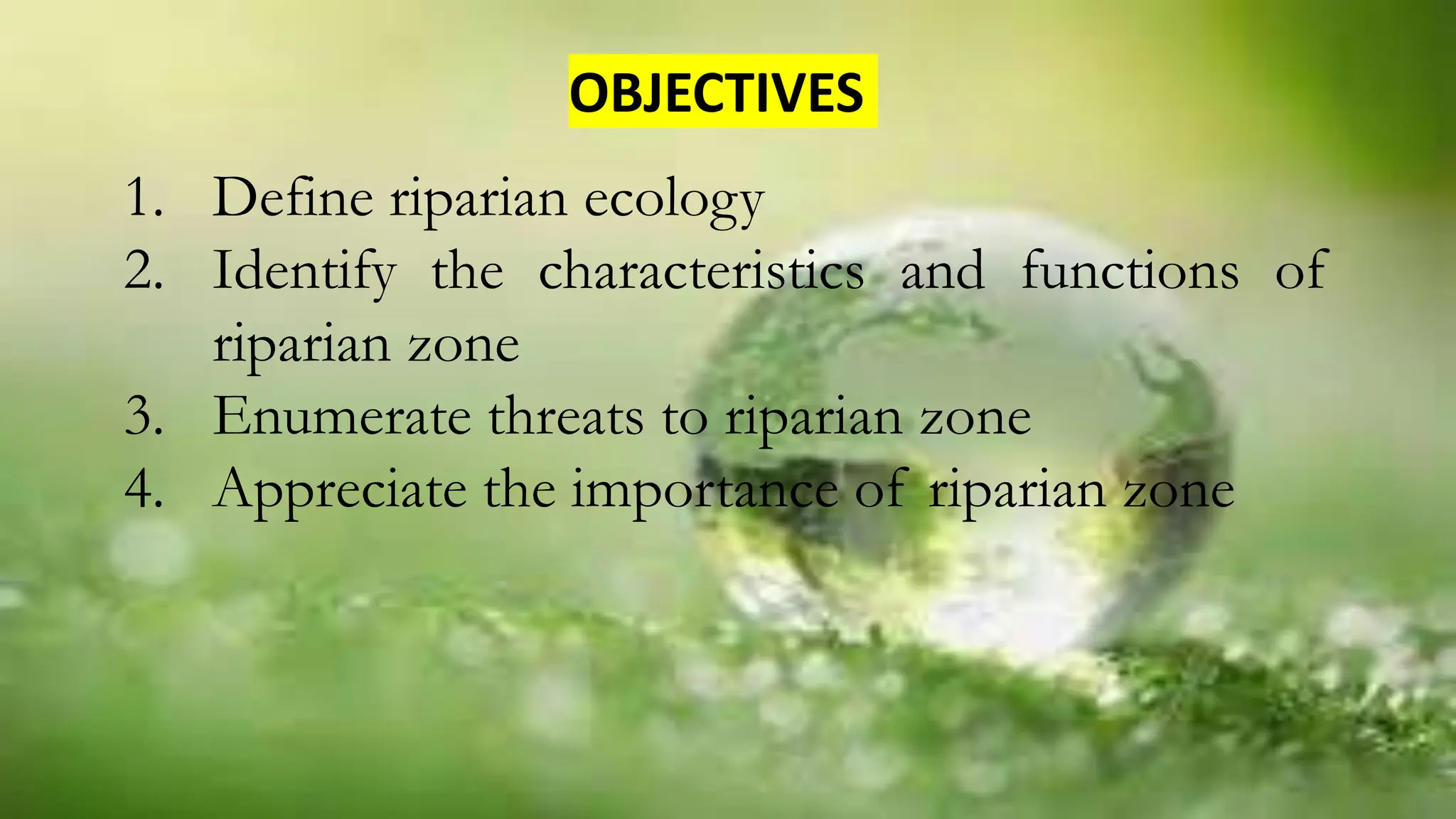 OBJECTIVES

1. Define riparian ecology
2. Identify the characteristics and functions of riparian zone
3. Enumerate threats to riparian zone
4. Appreciate the importance of riparian zone